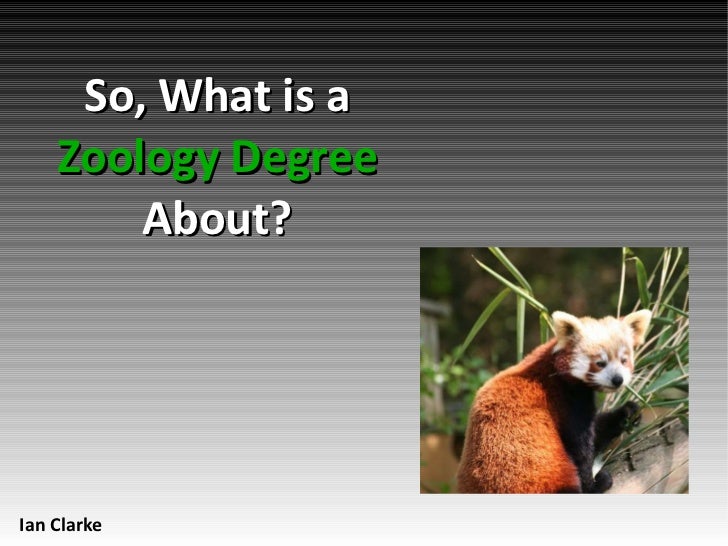 So, What is a Zoology Degree About?

Ian Clarke